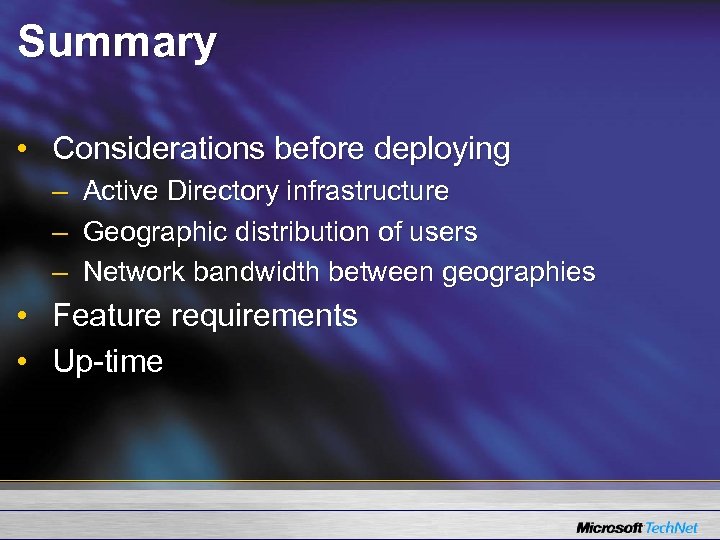 Summary

• Considerations before deploying
– Active Directory infrastructure
– Geographic distribution of users
– Network bandwidth between geographies
• Feature requirements
• Up-time

Microsoft TechNet